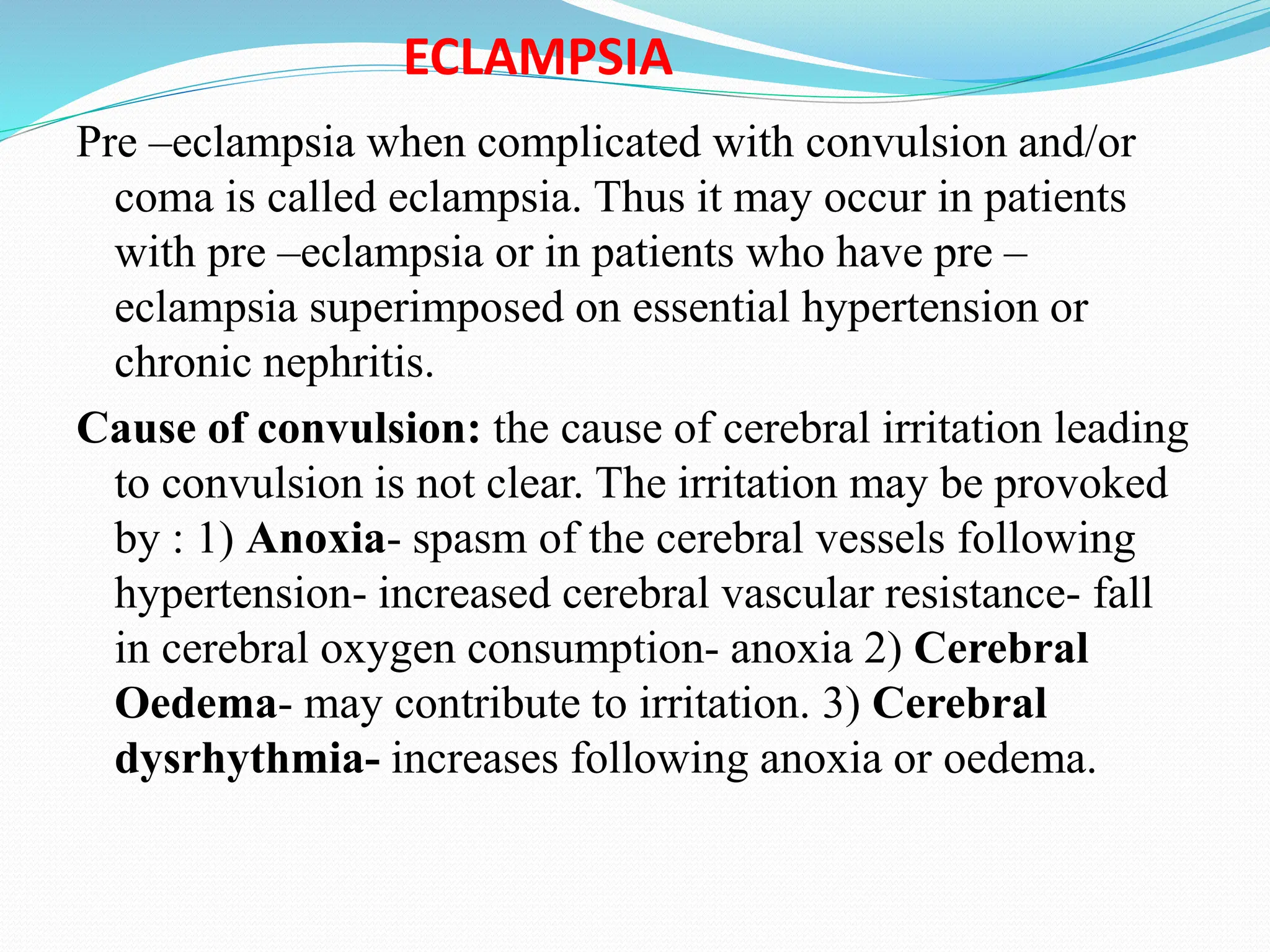 ECLAMPSIA

Pre –eclampsia when complicated with convulsion and/or coma is called eclampsia. Thus it may occur in patients with pre –eclampsia or in patients who have pre –eclampsia superimposed on essential hypertension or chronic nephritis.

Cause of convulsion: the cause of cerebral irritation leading to convulsion is not clear. The irritation may be provoked by : 1) Anoxia- spasm of the cerebral vessels following hypertension- increased cerebral vascular resistance- fall in cerebral oxygen consumption- anoxia 2) Cerebral Oedema- may contribute to irritation. 3) Cerebral dysrhythmia- increases following anoxia or oedema.